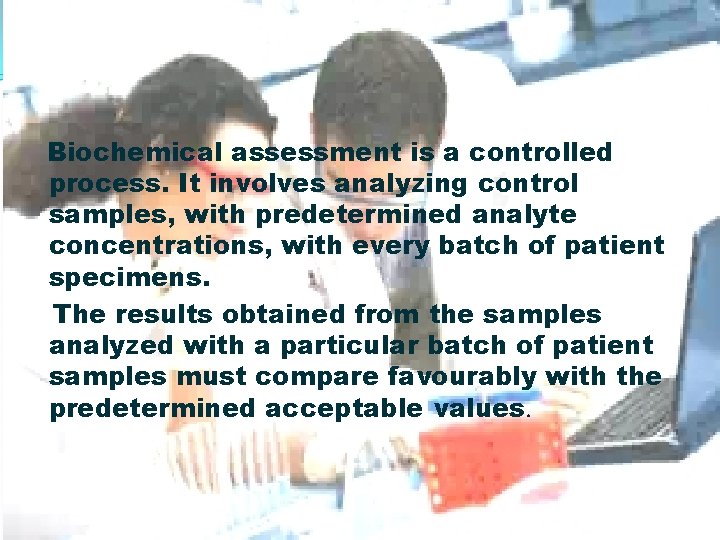 Biochemical assessment is a controlled process. It involves analyzing control samples, with predetermined analyte concentrations, with every batch of patient specimens.

The results obtained from the samples analyzed with a particular batch of patient samples must compare favourably with the predetermined acceptable values.